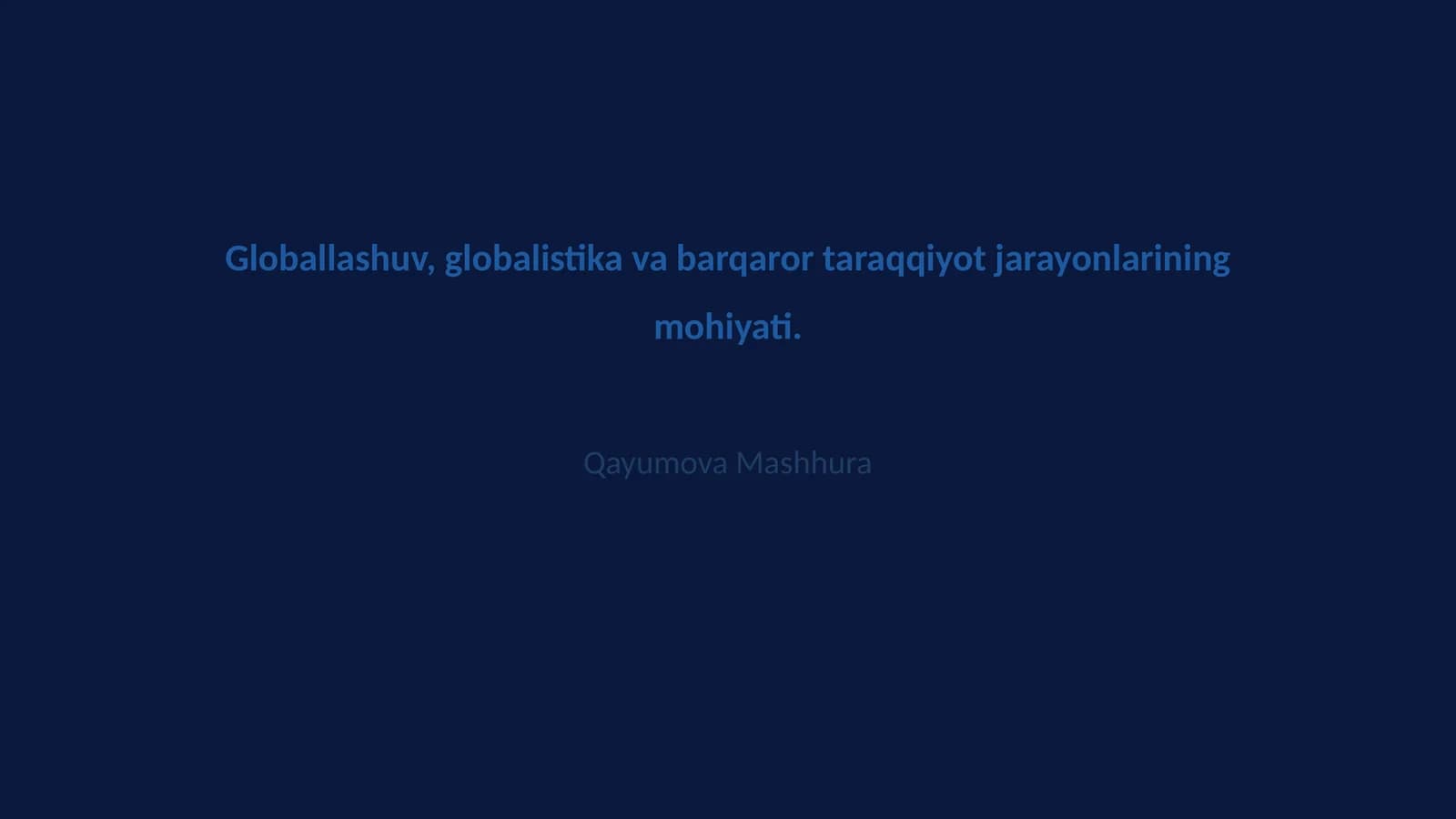 Globallashuv, globalistika va barqaror taraqqiyot jarayonlarining mohiyati.

Qayumova Mashhura